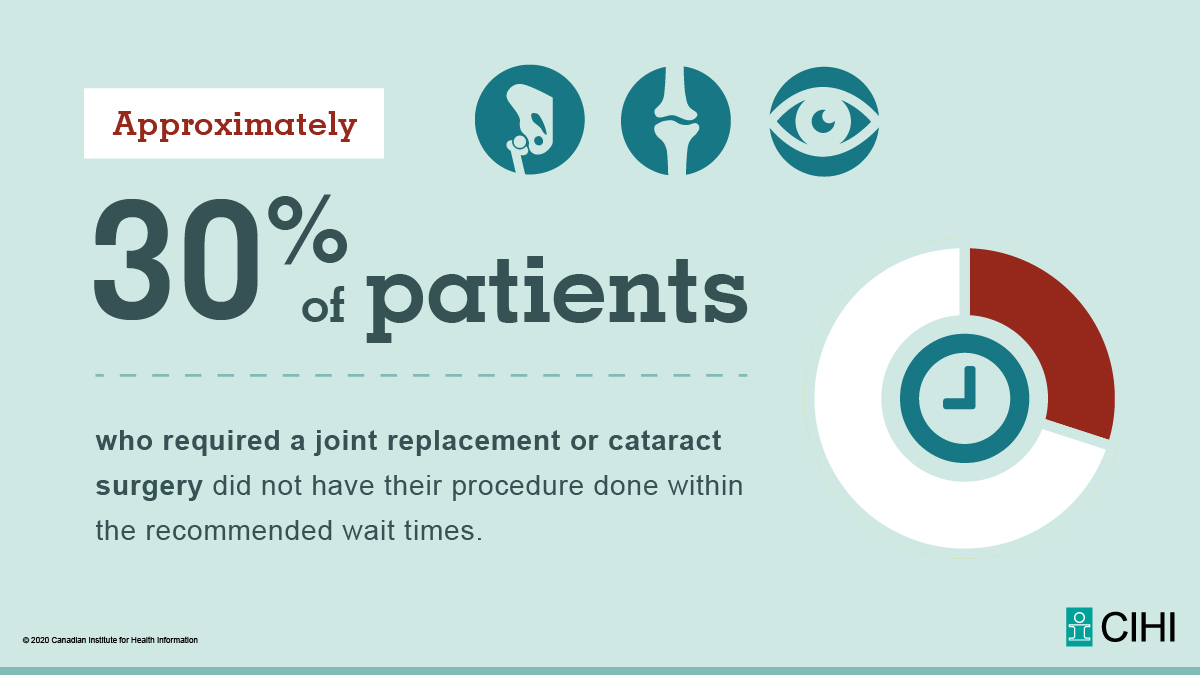 Approximately

30% of patients

who required a joint replacement or cataract surgery did not have their procedure done within the recommended wait times.

© 2020 Canadian Institute for Health Information

CIHI